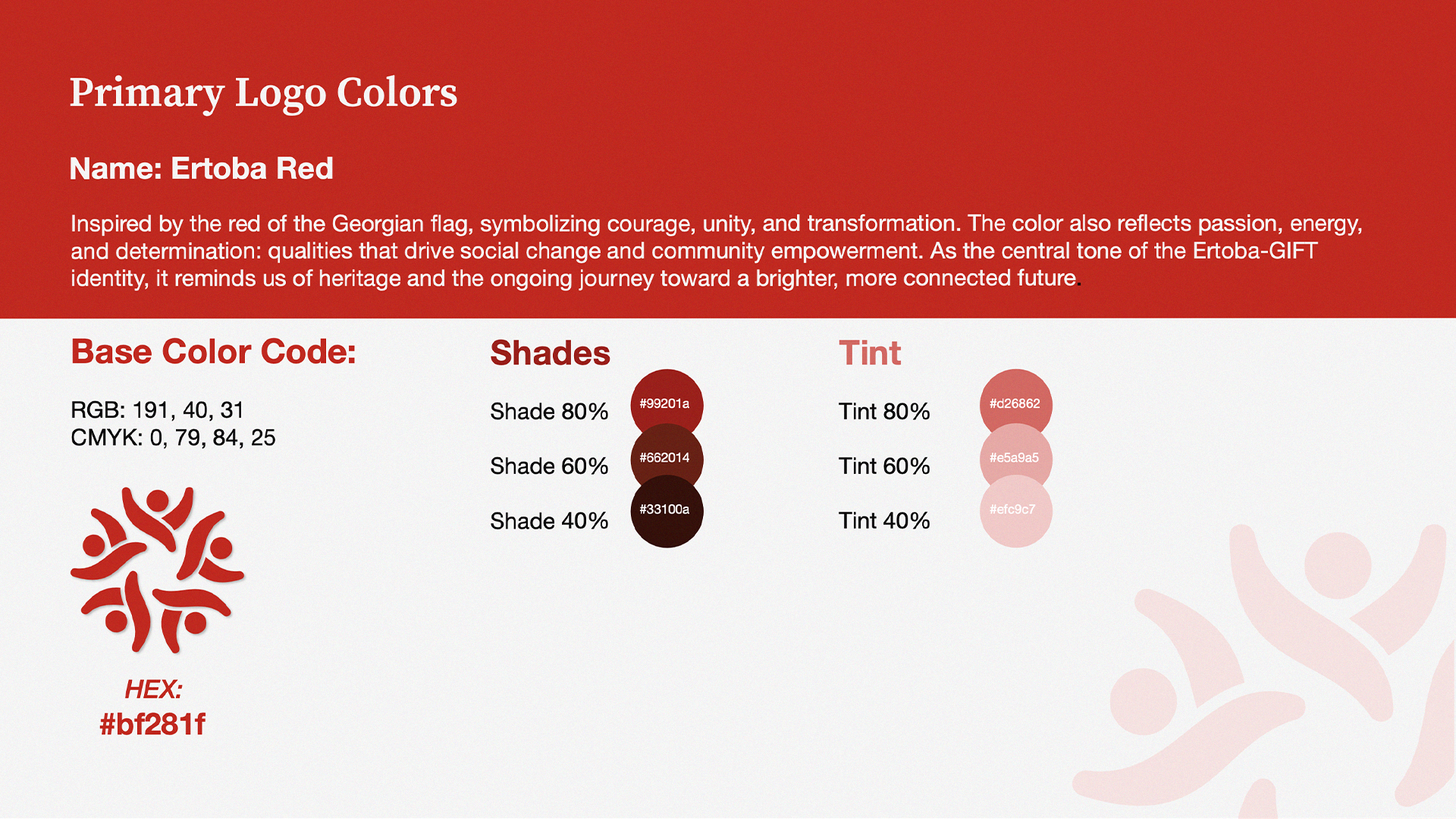 Primary Logo Colors

Name: Ertoba Red

Inspired by the red of the Georgian flag, symbolizing courage, unity, and transformation. The color also reflects passion, energy, and determination: qualities that drive social change and community empowerment. As the central tone of the Ertoba-GIFT identity, it reminds us of heritage and the ongoing journey toward a brighter, more connected future.

Base Color Code:

RGB: 191, 40, 31
CMYK: 0, 79, 84, 25

HEX:
#bf281f

Shades

Shade 80% #99201a

Shade 60% #662014

Shade 40% #33100a

Tint

Tint 80% #d26862

Tint 60% #e5a9a5

Tint 40% #efc9c7